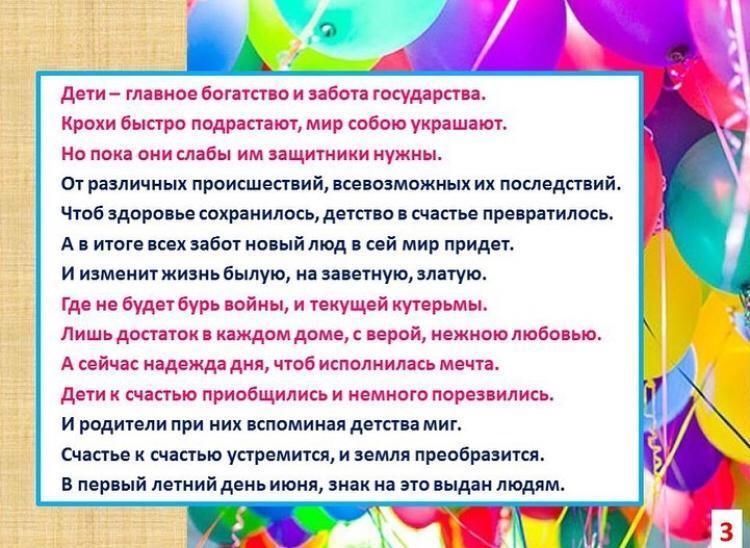 Дети – главное богатство и забота государства.
Крохи быстро подрастают, мир собою украшают.
Но пока они слабы им защитники нужны.
От различных происшествий, всевозможных их последствий.
Чтоб здоровье сохранилось, детство в счастье превратилось.
А в итоге всех забот новый люд в сей мир придет.
И изменит жизнь былую, на заветную, златую.
Где не будет бурь войны, и текущей кутерьмы.
Лишь достаток в каждом доме, с верой, нежною любовью.
А сейчас надежда дня, чтоб исполнилась мечта.
Дети к счастью приобщились и немного порезвились.
И родители при них вспоминая детства миг.
Счастье к счастью устремится, и земля преобразится.
В первый летний день июня, знак на это выдан людям.

3